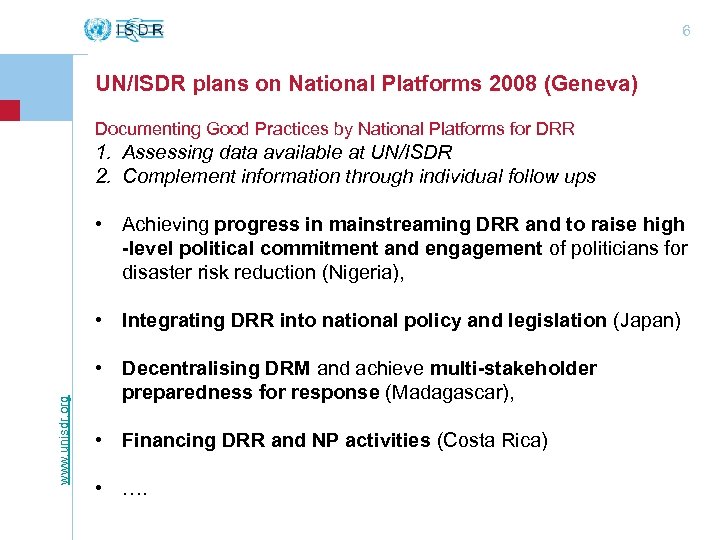 ISDR

6

UN/ISDR plans on National Platforms 2008 (Geneva)

Documenting Good Practices by National Platforms for DRR
1. Assessing data available at UN/ISDR
2. Complement information through individual follow ups

• Achieving progress in mainstreaming DRR and to raise high -level political commitment and engagement of politicians for disaster risk reduction (Nigeria),

• Integrating DRR into national policy and legislation (Japan)

• Decentralising DRM and achieve multi-stakeholder preparedness for response (Madagascar),

• Financing DRR and NP activities (Costa Rica)

• ….

www.unisdr.org